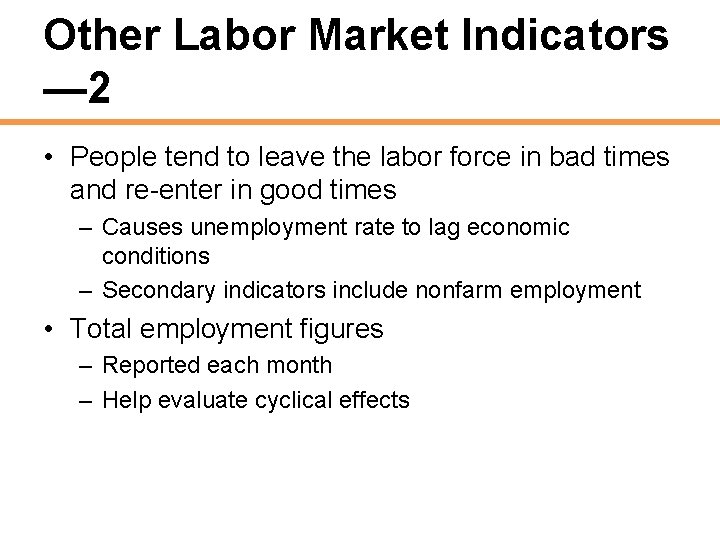 Other Labor Market Indicators —2

• People tend to leave the labor force in bad times and re-enter in good times
– Causes unemployment rate to lag economic conditions
– Secondary indicators include nonfarm employment
• Total employment figures
– Reported each month
– Help evaluate cyclical effects